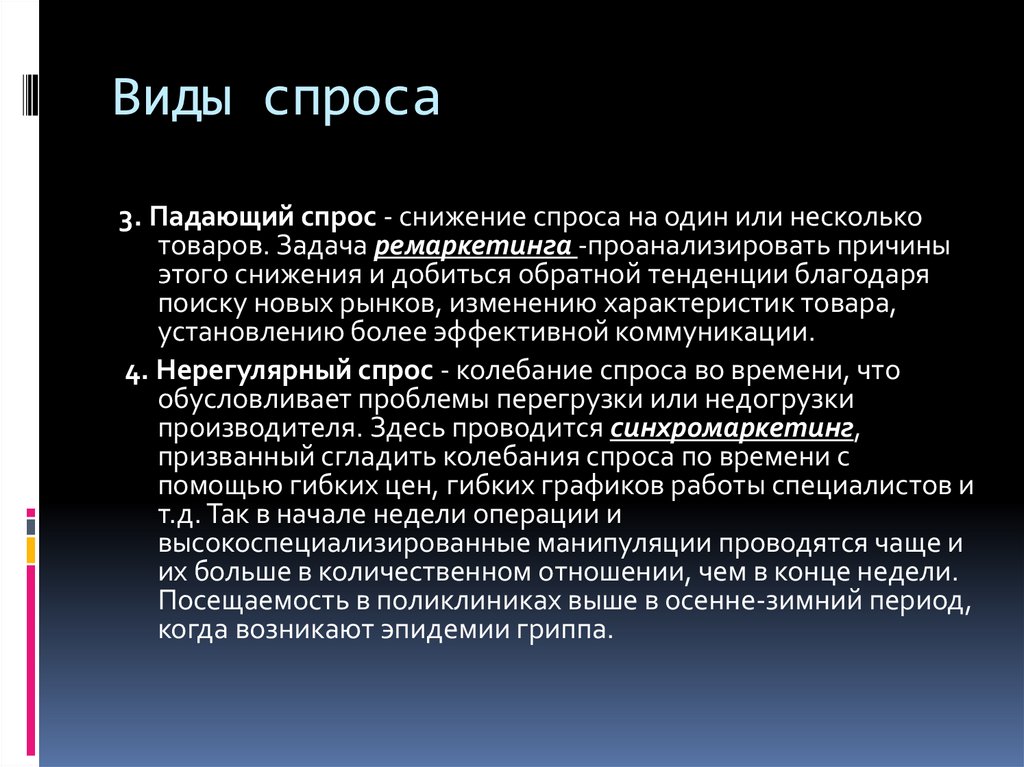 Виды спроса

3. Падающий спрос - снижение спроса на один или несколько товаров. Задача ремаркетинга -проанализировать причины этого снижения и добиться обратной тенденции благодаря поиску новых рынков, изменению характеристик товара, установлению более эффективной коммуникации.

4. Нерегулярный спрос - колебание спроса во времени, что обусловливает проблемы перегрузки или недогрузки производителя. Здесь проводится синхромаркетинг, призванный сгладить колебания спроса по времени с помощью гибких цен, гибких графиков работы специалистов и т.д. Так в начале недели операции и высокоспециализированные манипуляции проводятся чаще и их больше в количественном отношении, чем в конце недели. Посещаемость в поликлиниках выше в осенне-зимний период, когда возникают эпидемии гриппа.